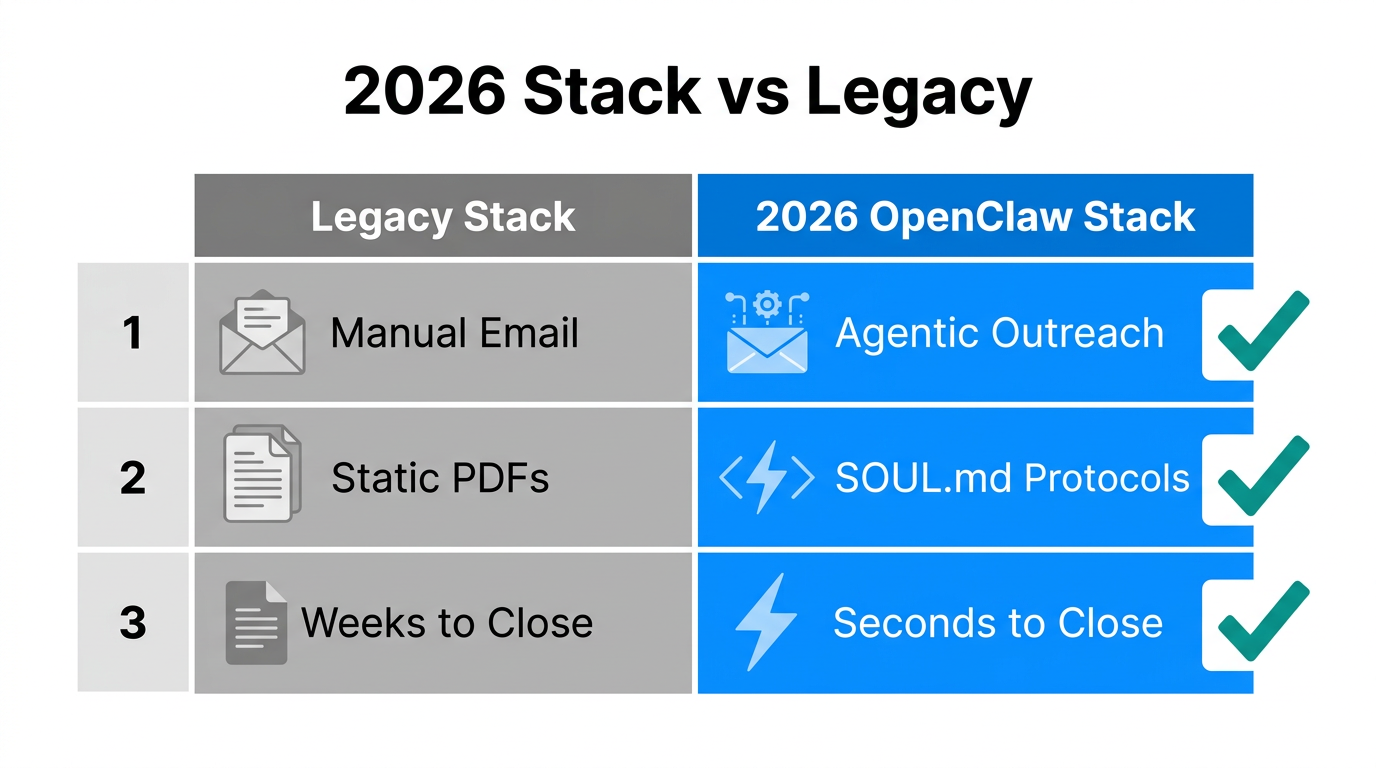 2026 Stack vs Legacy

| | Legacy Stack | 2026 OpenClaw Stack |
|---|---|---|
| 1 | Manual Email | Agentic Outreach |
| 2 | Static PDFs | SOUL.md Protocols |
| 3 | Weeks to Close | Seconds to Close |